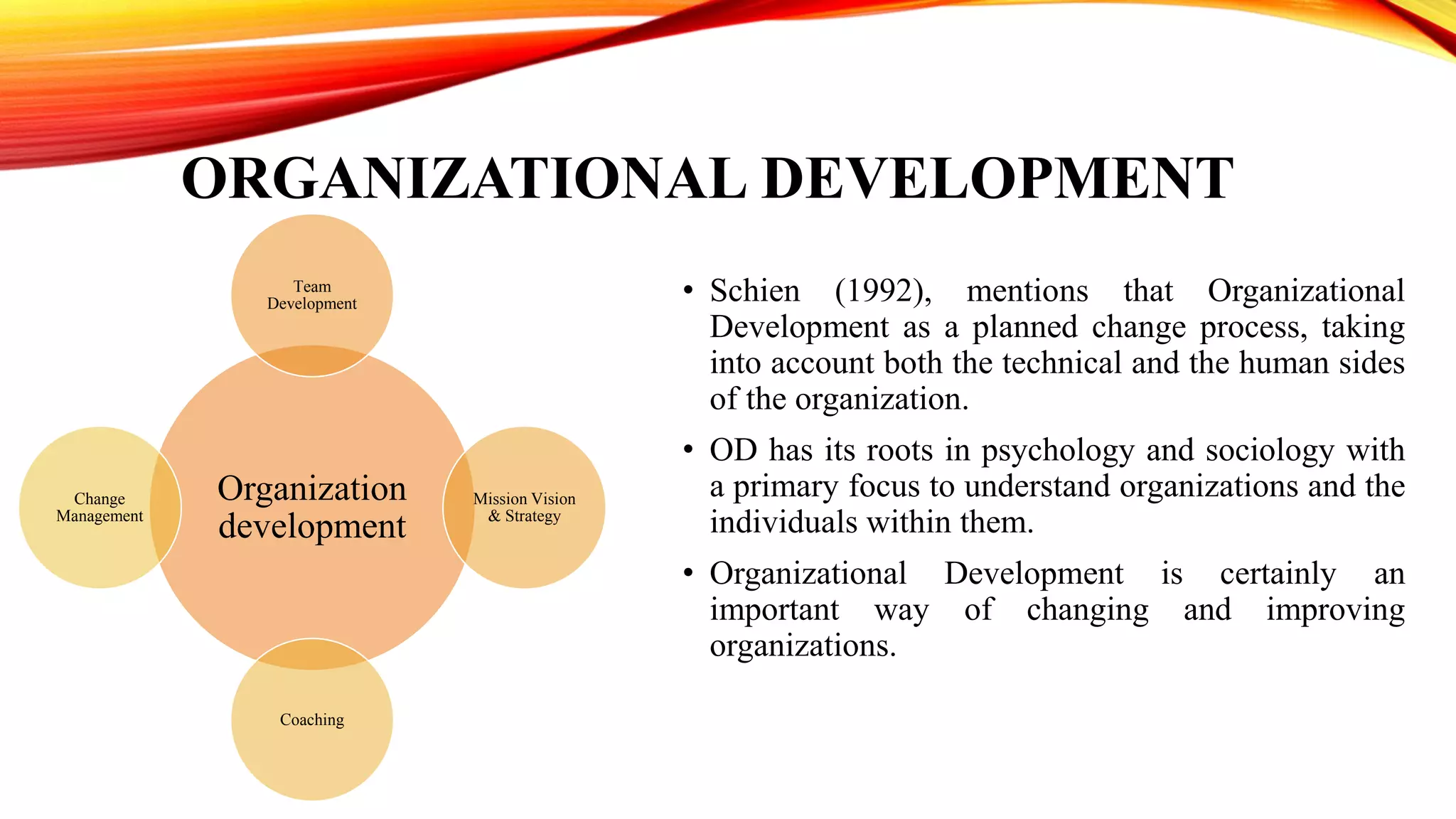 ORGANIZATIONAL DEVELOPMENT

Team Development

Change Management

Organization development

Mission Vision & Strategy

Coaching

• Schien (1992), mentions that Organizational Development as a planned change process, taking into account both the technical and the human sides of the organization.

• OD has its roots in psychology and sociology with a primary focus to understand organizations and the individuals within them.

• Organizational Development is certainly an important way of changing and improving organizations.